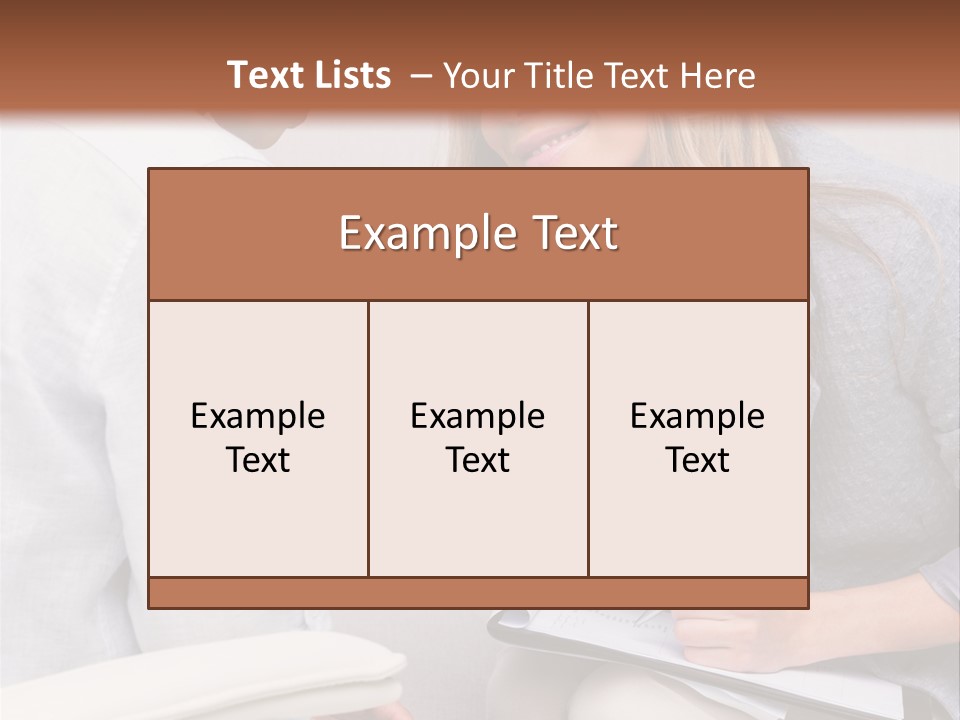 Text Lists – Your Title Text Here

Example Text

Example Text

Example Text

Example Text